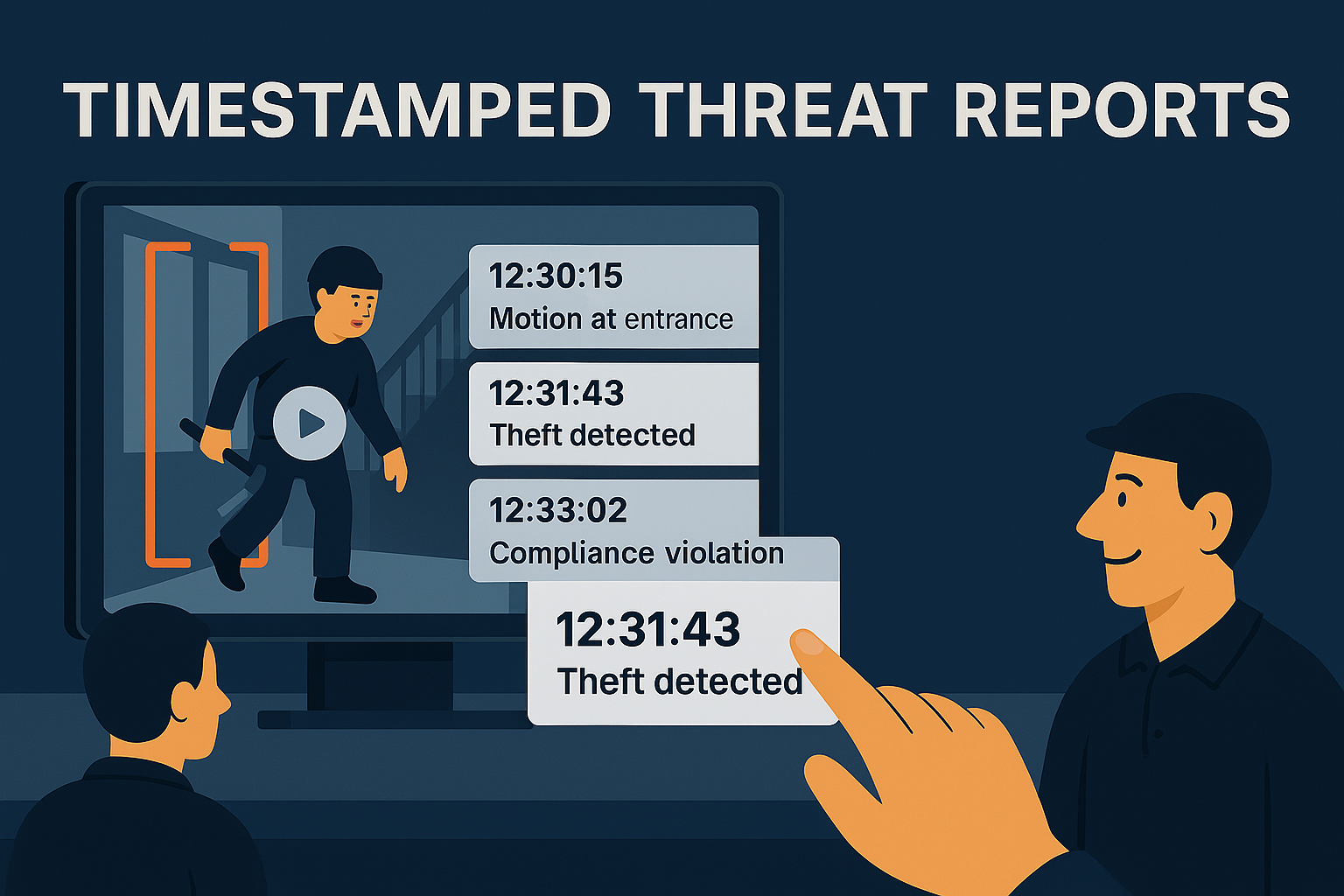 TIMESTAMPED THREAT REPORTS

12:30:15
Motion at entrance

12:31:43
Theft detected

12:33:02
Compliance violation

12:31:43
Theft detected